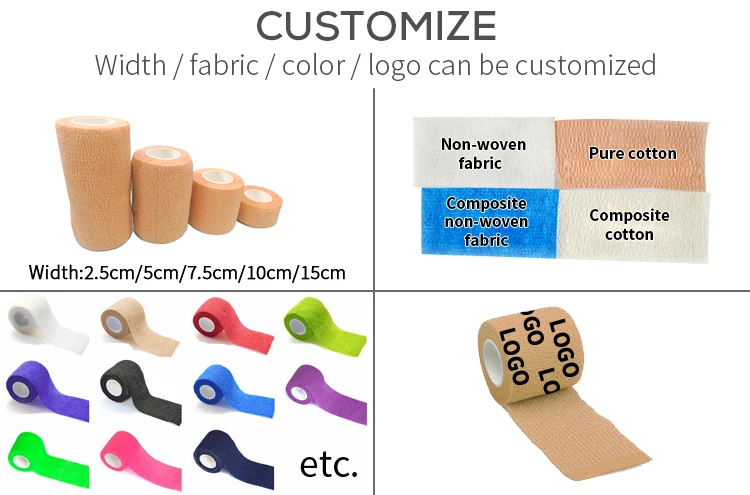 CUSTOMIZE
Width / fabric / color / logo can be customized

Width:2.5cm/5cm/7.5cm/10cm/15cm

Non-woven fabric

Pure cotton

Composite non-woven fabric

Composite cotton

etc.

LOGO
LOGO
LOGO
LO